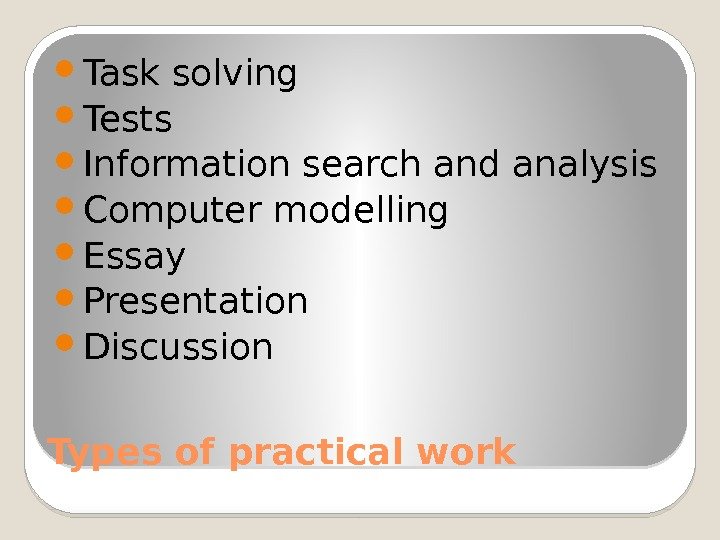 - Task solving
- Tests
- Information search and analysis
- Computer modelling
- Essay
- Presentation
- Discussion

Types of practical work